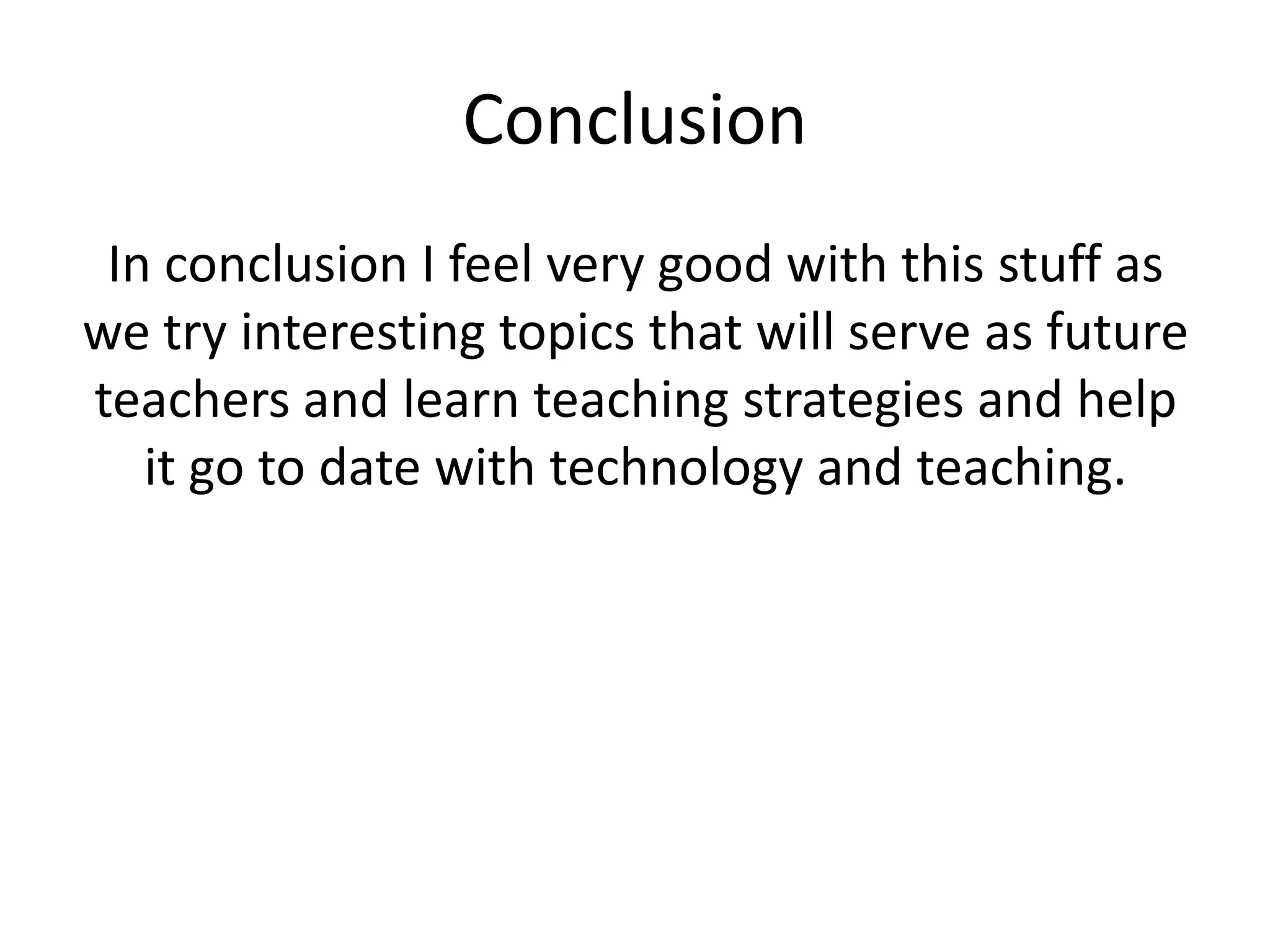 Conclusion

In conclusion I feel very good with this stuff as we try interesting topics that will serve as future teachers and learn teaching strategies and help it go to date with technology and teaching.